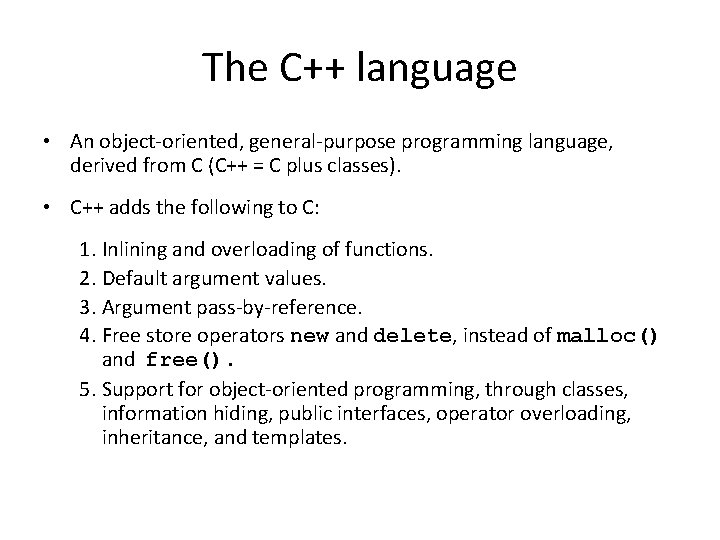 The C++ language

• An object-oriented, general-purpose programming language, derived from C (C++ = C plus classes).

• C++ adds the following to C:

1. Inlining and overloading of functions.
2. Default argument values.
3. Argument pass-by-reference.
4. Free store operators new and delete, instead of malloc() and free().
5. Support for object-oriented programming, through classes, information hiding, public interfaces, operator overloading, inheritance, and templates.